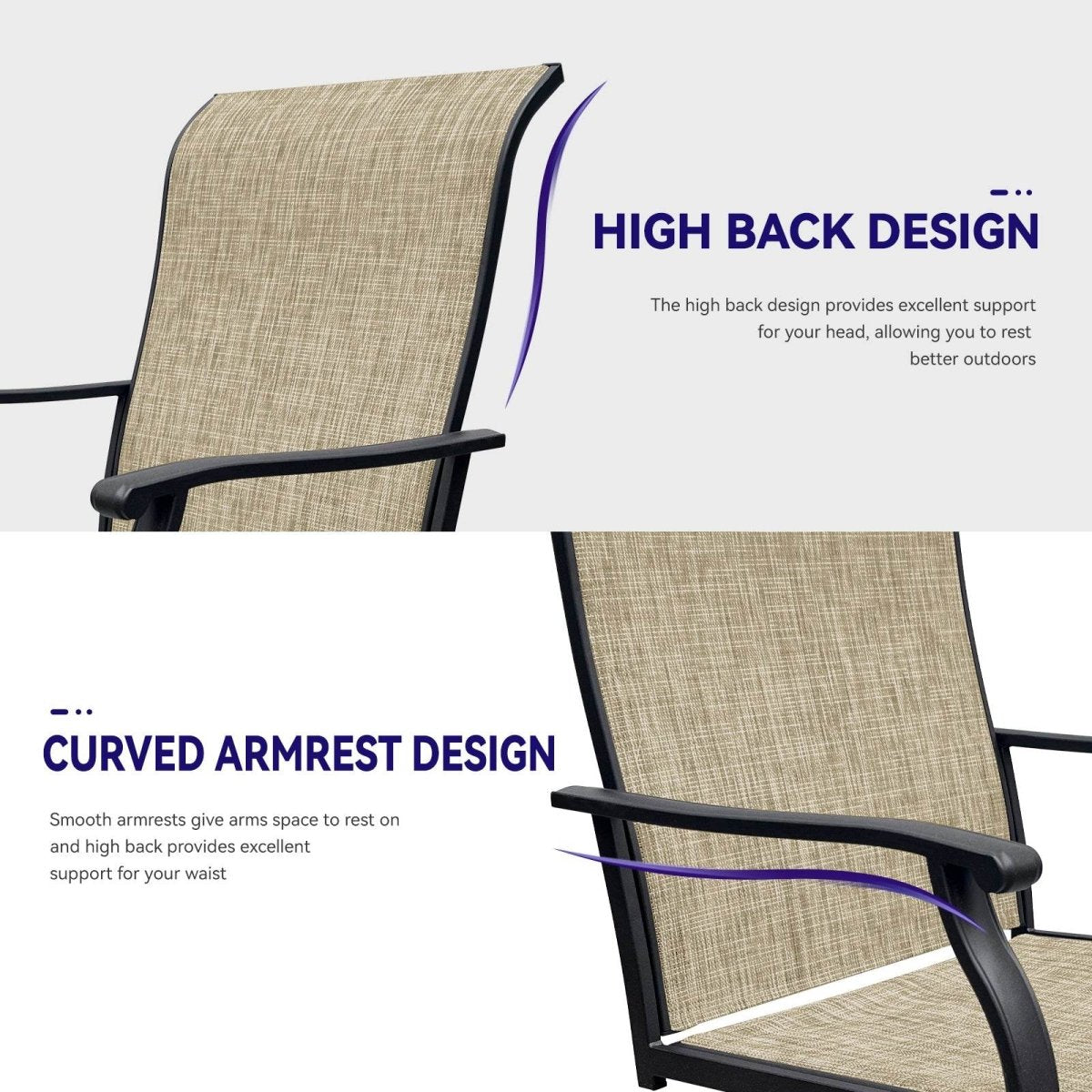 HIGH BACK DESIGN

The high back design provides excellent support for your head, allowing you to rest better outdoors

CURVED ARMREST DESIGN

Smooth armrests give arms space to rest on and high back provides excellent support for your waist